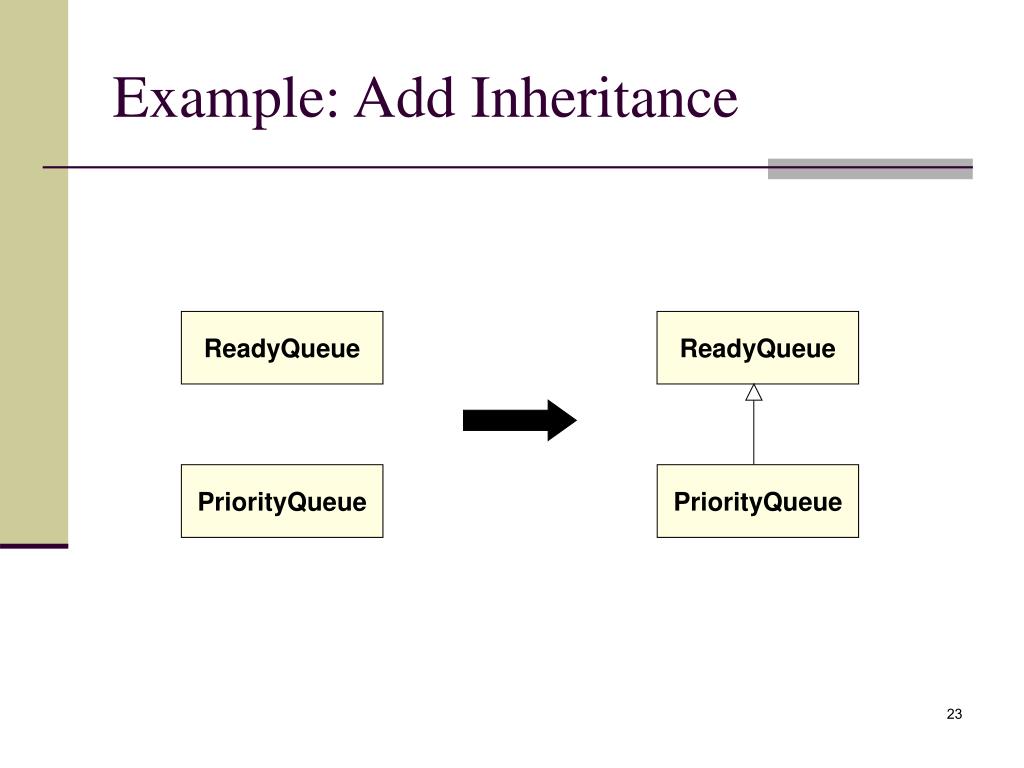 Example: Add Inheritance

ReadyQueue

PriorityQueue

ReadyQueue

PriorityQueue

23